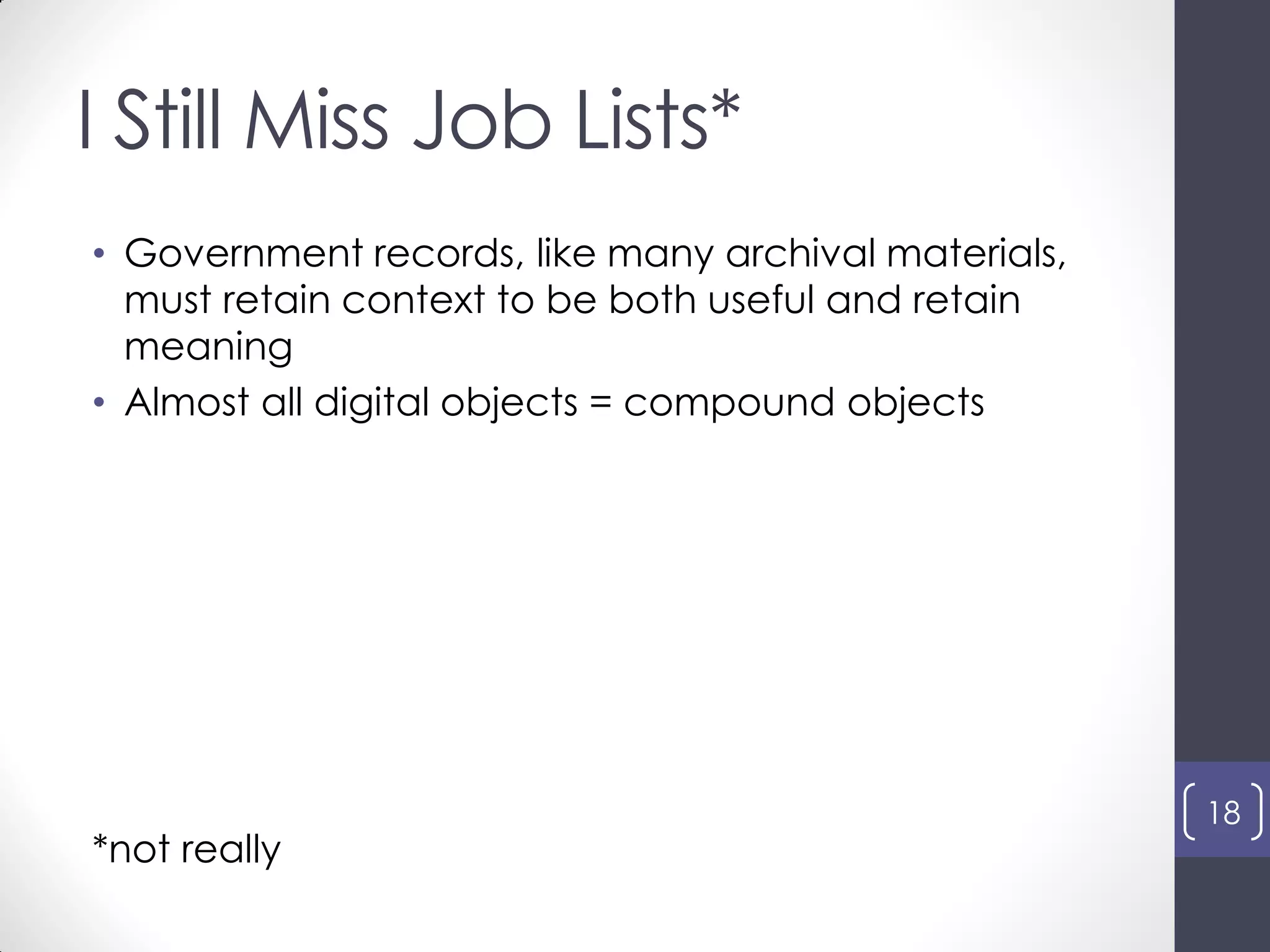 I Still Miss Job Lists*

• Government records, like many archival materials, must retain context to be both useful and retain meaning
• Almost all digital objects = compound objects

*not really

18